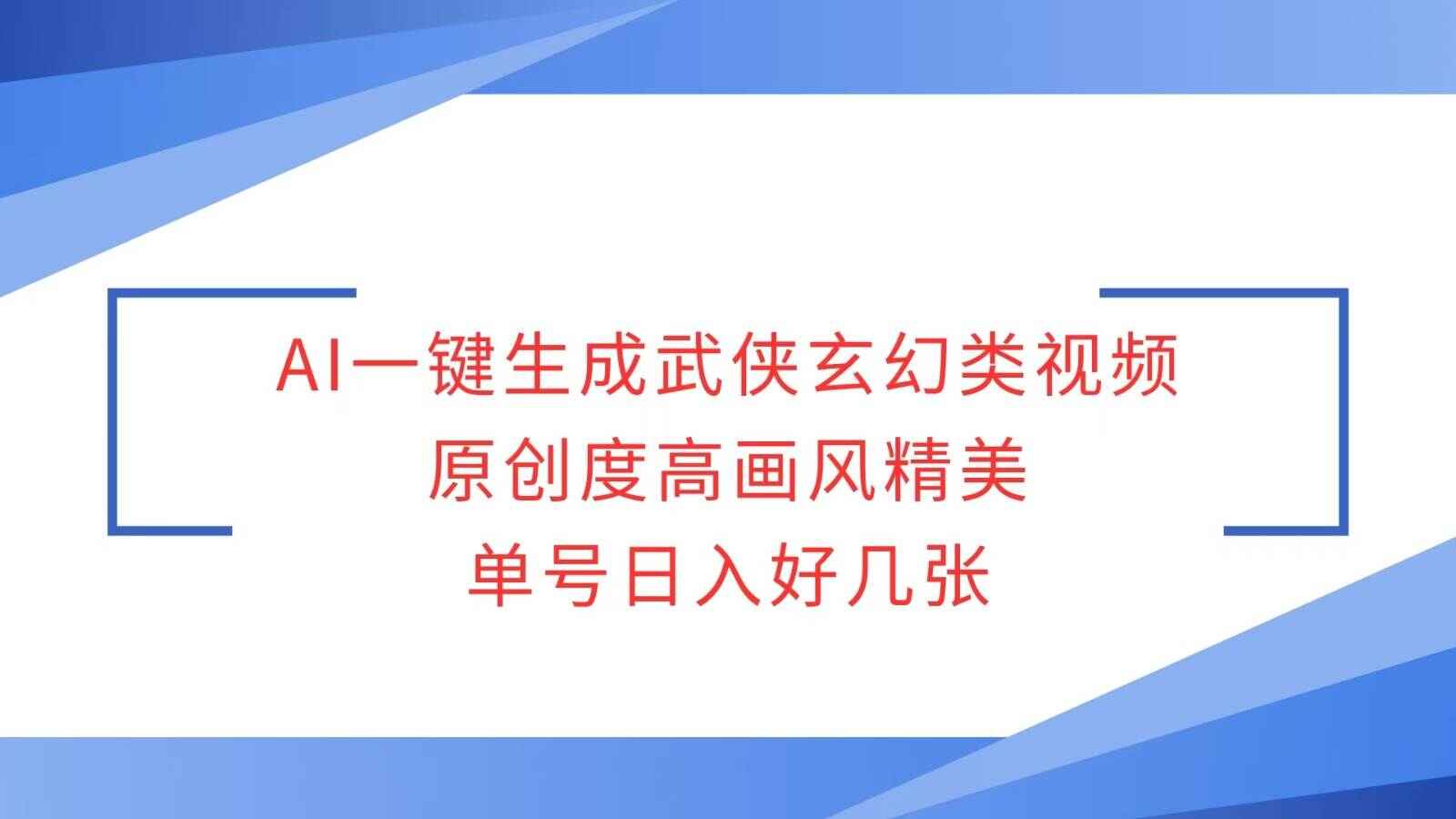 AI一键生成武侠玄幻类视频
原创度高画风精美
单号日入好几张